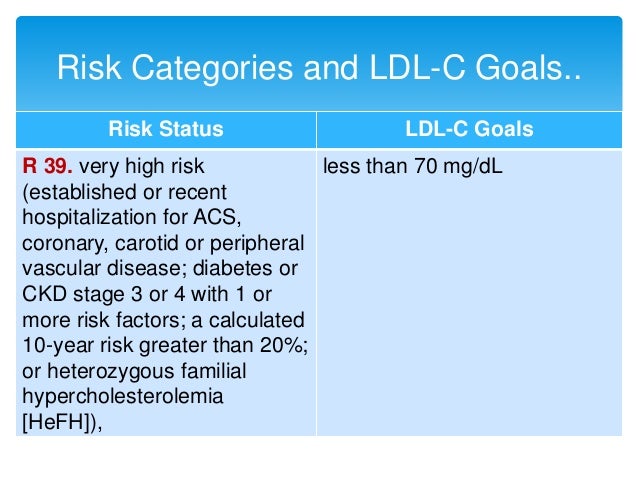 Risk Categories and LDL-C Goals..

| Risk Status | LDL-C Goals |
|---|---|
| R 39. very high risk (established or recent hospitalization for ACS, coronary, carotid or peripheral vascular disease; diabetes or CKD stage 3 or 4 with 1 or more risk factors; a calculated 10-year risk greater than 20%; or heterozygous familial hypercholesterolemia [HeFH]), | less than 70 mg/dL |